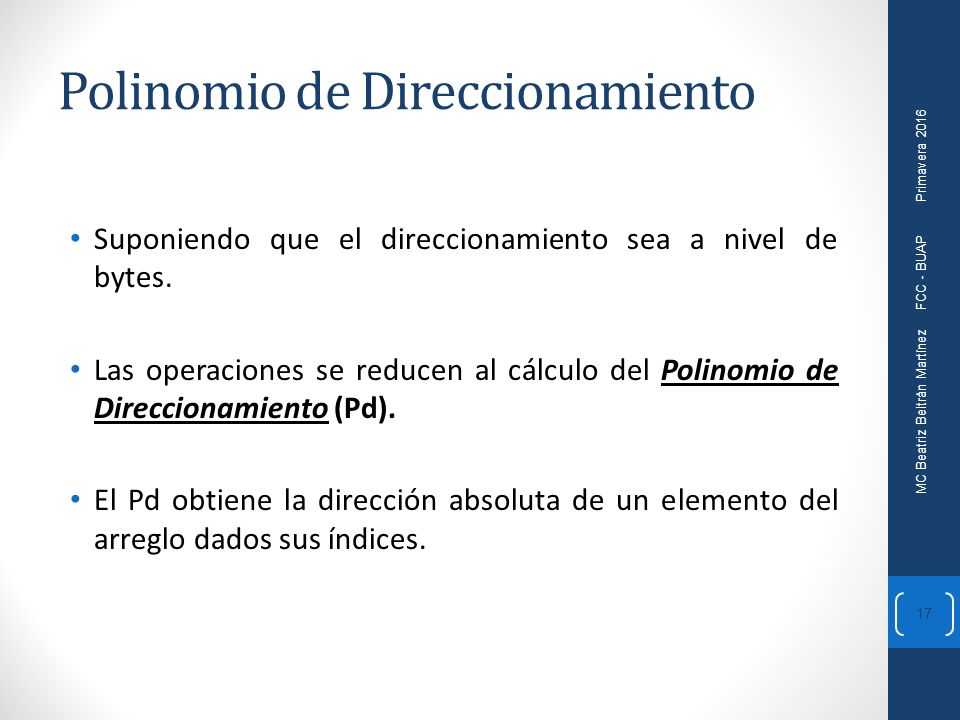 Polinomio de Direccionamiento

• Suponiendo que el direccionamiento sea a nivel de bytes.

• Las operaciones se reducen al cálculo del Polinomio de Direccionamiento (Pd).

• El Pd obtiene la dirección absoluta de un elemento del arreglo dados sus índices.

MC Beatriz Beltrán Martínez FCC - BUAP Primavera 2016

17